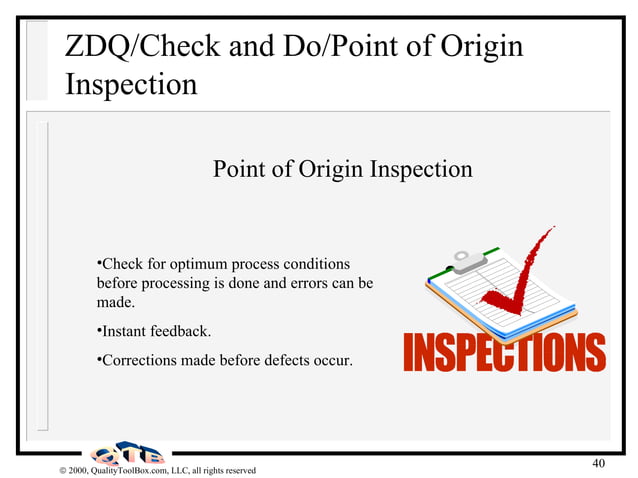 ZDQ/Check and Do/Point of Origin Inspection

Point of Origin Inspection

•Check for optimum process conditions before processing is done and errors can be made.

•Instant feedback.

•Corrections made before defects occur.

INSPECTIONS

QTB

© 2000, QualityToolBox.com, LLC, all rights reserved

40